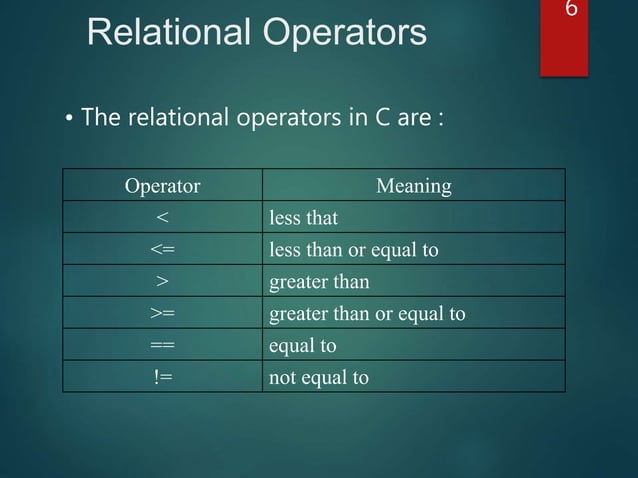 6

Relational Operators

• The relational operators in C are :

| Operator | Meaning |
|---|---|
| < | less that |
| <= | less than or equal to |
| > | greater than |
| >= | greater than or equal to |
| == | equal to |
| != | not equal to |